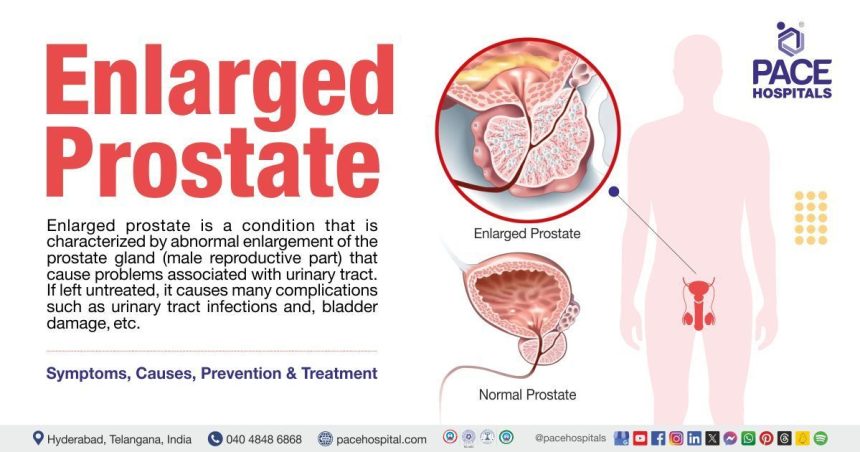 Enlarged Prostate

Enlarged prostate is a condition that is characterized by abnormal enlargement of the prostate gland (male reproductive part) that cause problems associated with urinary tract. If left untreated, it causes many complications such as urinary tract infections and, bladder damage, etc.

Symptoms, Causes, Prevention & Treatment

Enlarged Prostate

Normal Prostate

PACE HOSPITALS

Hyderabad, Telangana, India 040 4848 6868 pacehospital.com @pacehospitals